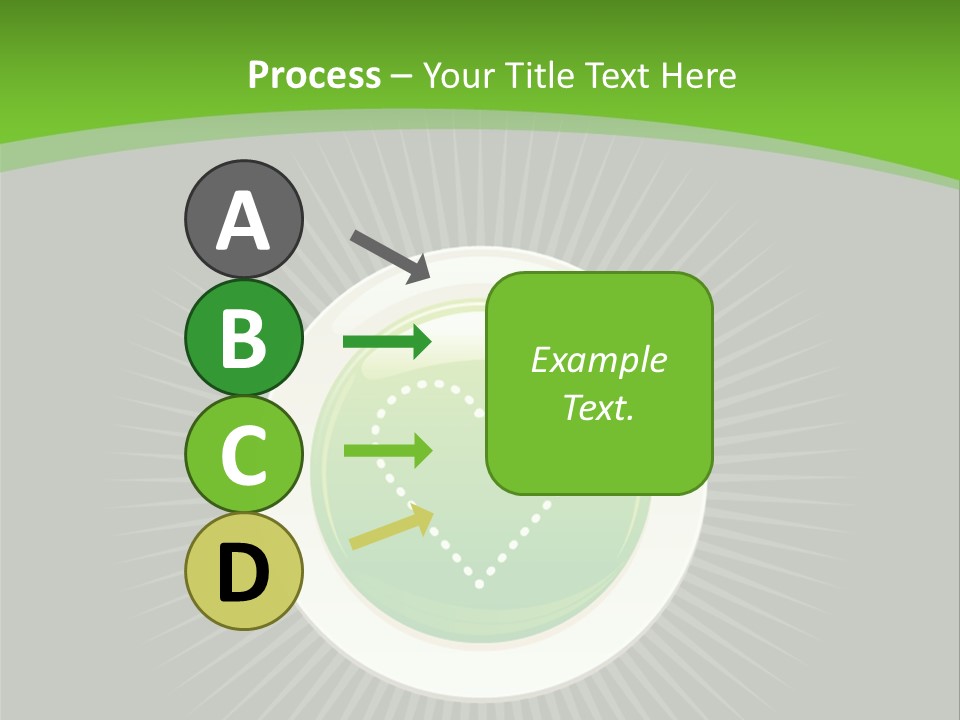 Process – Your Title Text Here

A

B

C

D

Example Text.